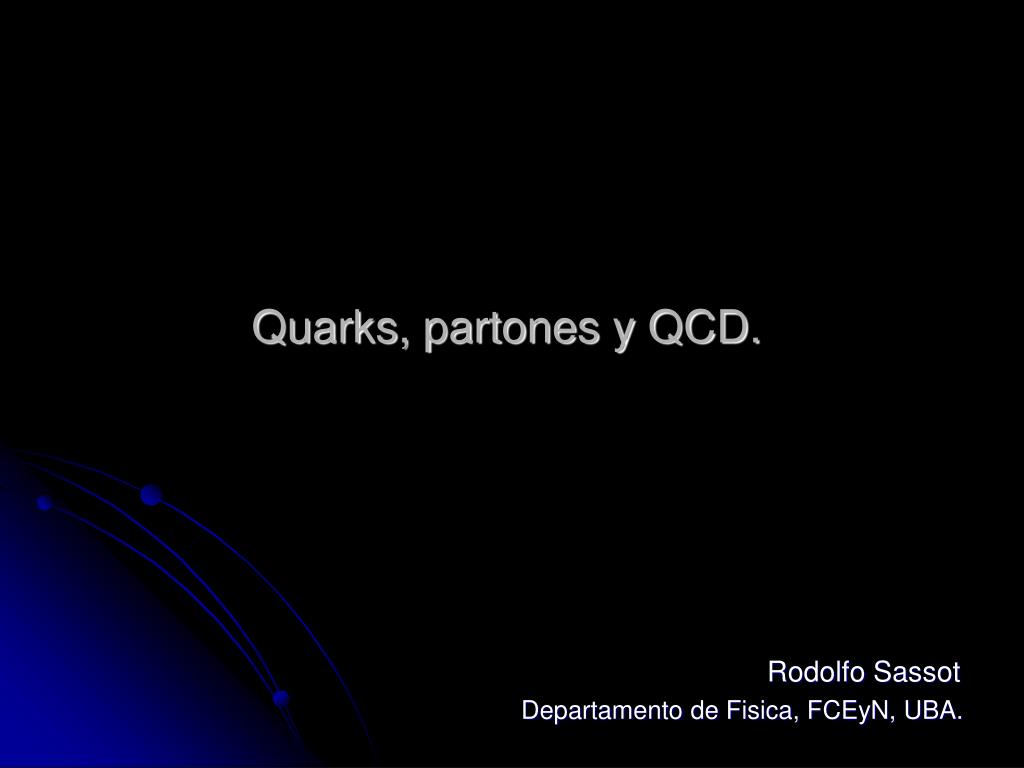 Quarks, partones y QCD.

Rodolfo Sassot
Departamento de Fisica, FCEyN, UBA.